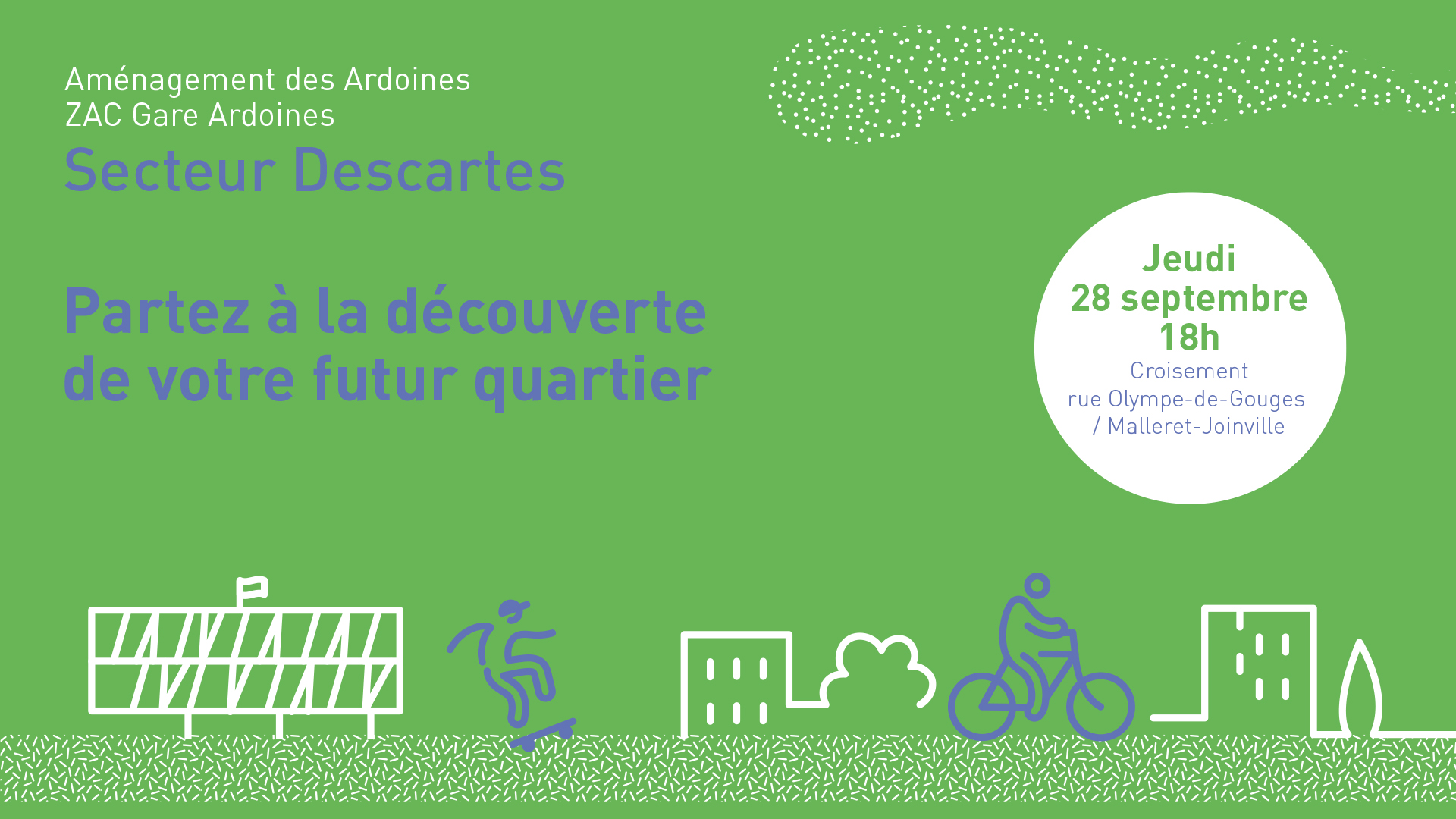 Aménagement des Ardoines
ZAC Gare Ardoines
Secteur Descartes

Partez à la découverte de votre futur quartier

Jeudi
28 septembre
18h
Croisement
rue Olympe-de-Gouges
/ Malleret-Joinville